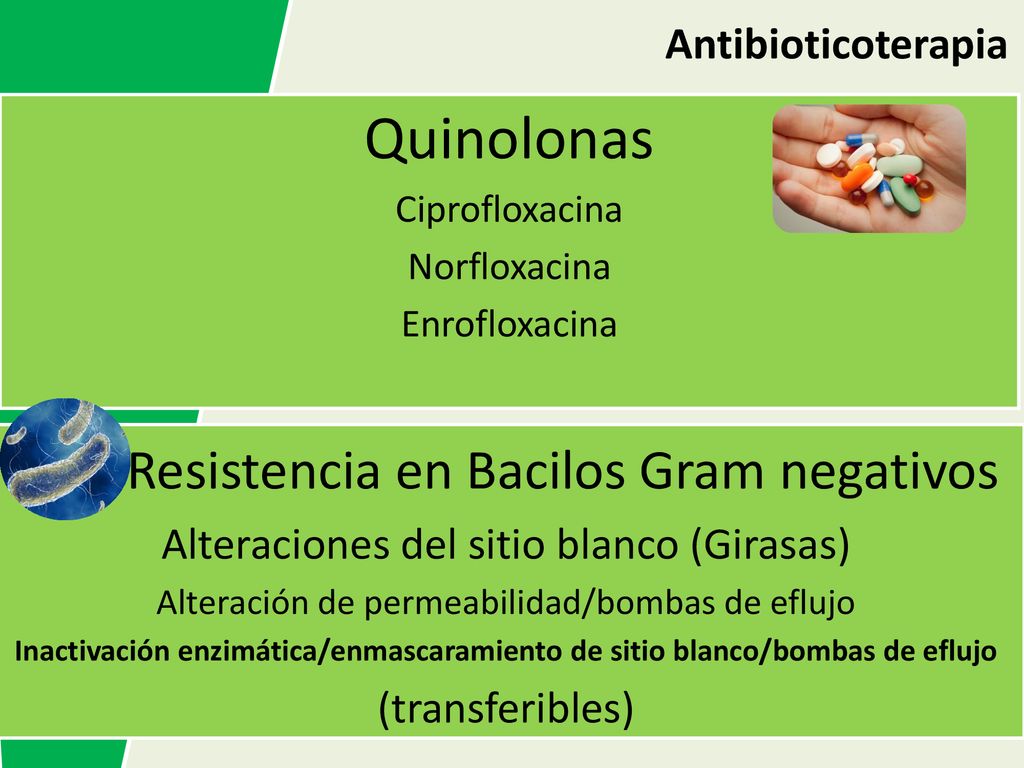 Antibioticoterapia

Quinolonas

Ciprofloxacina

Norfloxacina

Enrofloxacina

Resistencia en Bacilos Gram negativos

Alteraciones del sitio blanco (Girasas)

Alteración de permeabilidad/bombas de eflujo

Inactivación enzimática/enmascaramiento de sitio blanco/bombas de eflujo

(transferibles)